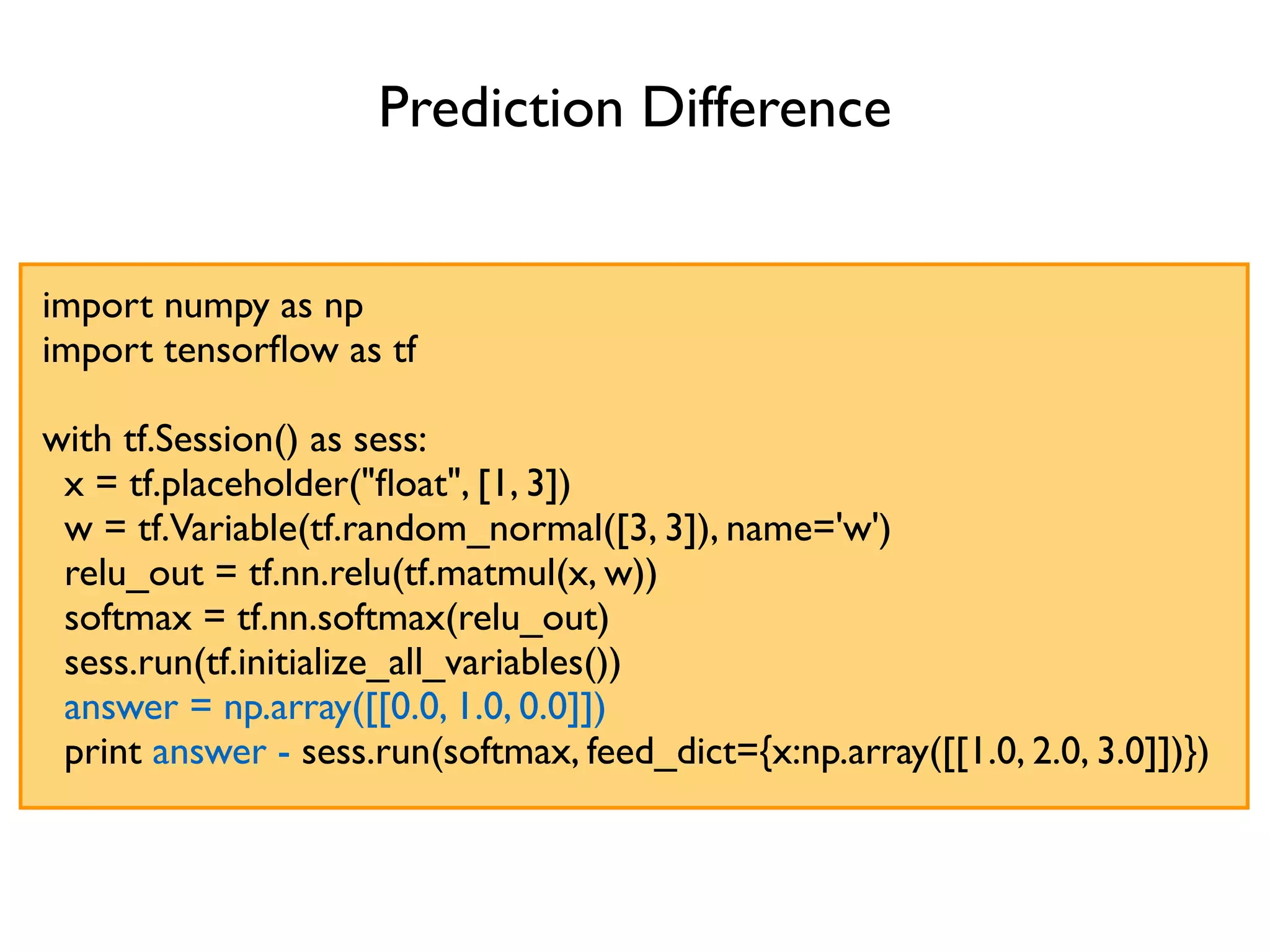 Prediction Difference

import numpy as np
import tensorflow as tf

with tf.Session() as sess:
  x = tf.placeholder("float", [1, 3])
  w = tf.Variable(tf.random_normal([3, 3]), name='w')
  relu_out = tf.nn.relu(tf.matmul(x, w))
  softmax = tf.nn.softmax(relu_out)
  sess.run(tf.initialize_all_variables())
  answer = np.array([[0.0, 1.0, 0.0]])
  print answer - sess.run(softmax, feed_dict={x:np.array([[1.0, 2.0, 3.0]])})